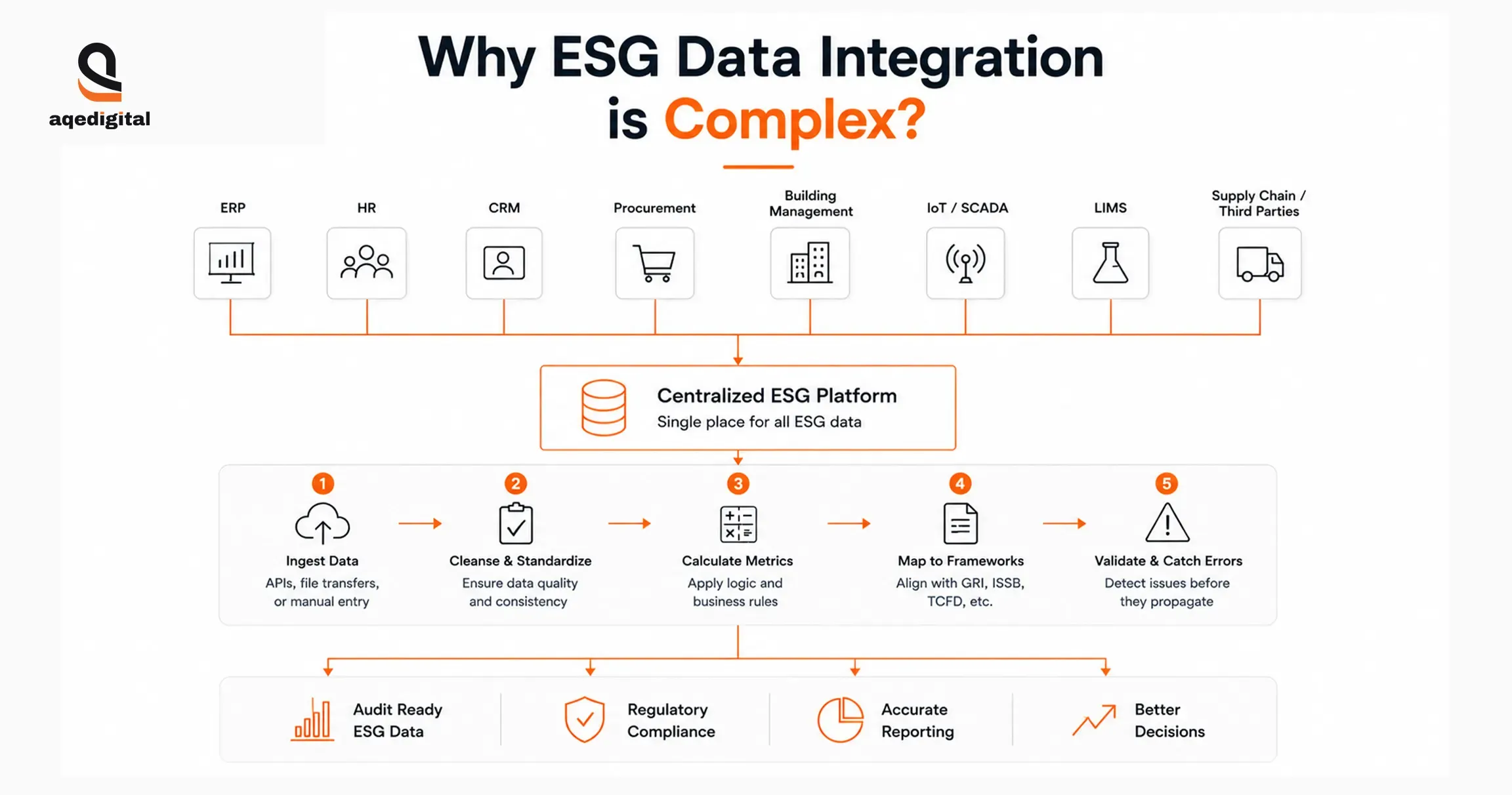 aqedigital

Why ESG Data Integration is Complex?

ERP
HR
CRM
Procurement
Building Management
IoT / SCADA
LIMS
Supply Chain / Third Parties

Centralized ESG Platform
Single place for all ESG data

1
Ingest Data
APIs, file transfers, or manual entry

2
Cleanse & Standardize
Ensure data quality and consistency

3
Calculate Metrics
Apply logic and business rules

4
Map to Frameworks
Align with GRI, ISSB, TCFD, etc.

5
Validate & Catch Errors
Detect issues before they propagate

Audit Ready ESG Data
Regulatory Compliance
Accurate Reporting
Better Decisions